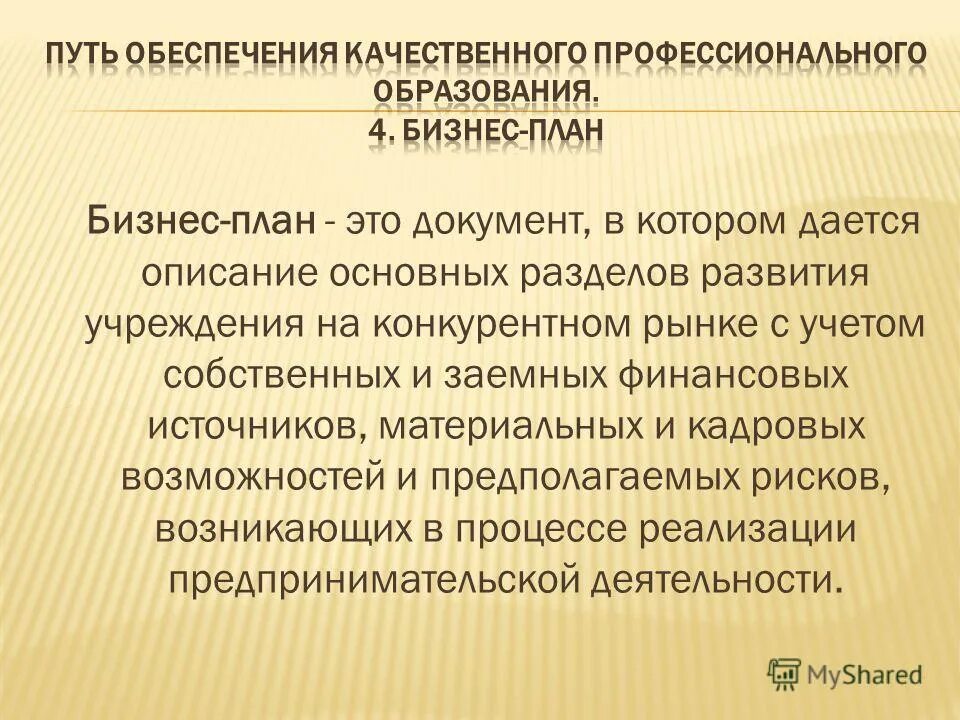 ПУТЬ ОБЕСПЕЧЕНИЯ КАЧЕСТВЕННОГО ПРОФЕССИОНАЛЬНОГО ОБРАЗОВАНИЯ.
4. БИЗНЕС-ПЛАН

Бизнес-план - это документ, в котором дается описание основных разделов развития учреждения на конкурентном рынке с учетом собственных и заемных финансовых источников, материальных и кадровых возможностей и предполагаемых рисков, возникающих в процессе реализации предпринимательской деятельности.

MyShared